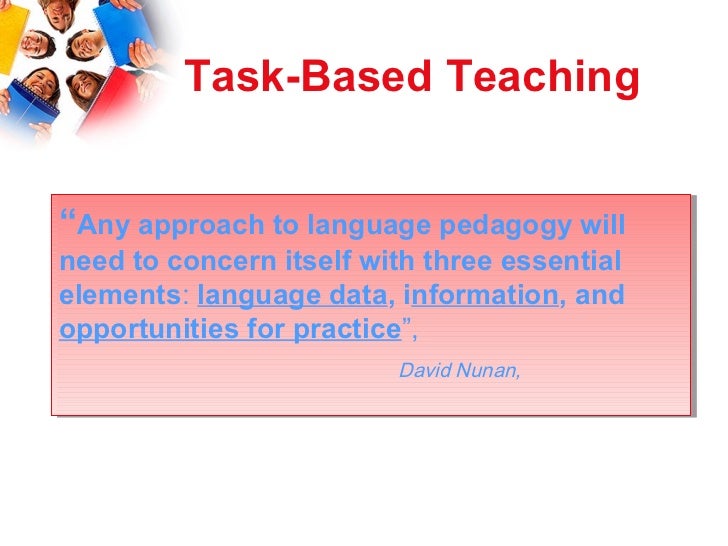 Task-Based Teaching

“Any approach to language pedagogy will need to concern itself with three essential elements: language data, information, and opportunities for practice”,

David Nunan,